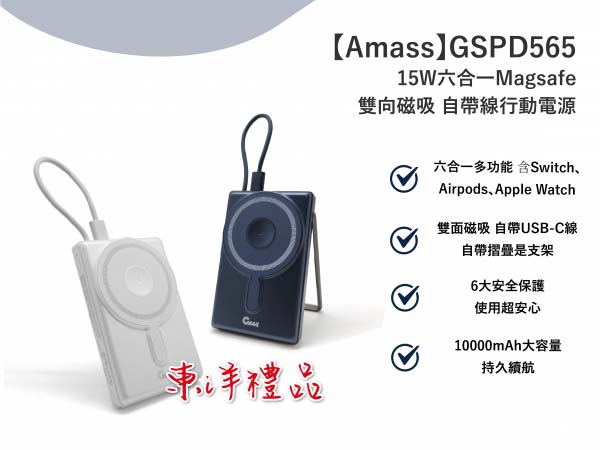 【Amass】GSPD565
15W六合一Magsafe
雙向磁吸 自帶線行動電源

六合一多功能 含Switch、Airpods、Apple Watch

雙面磁吸 自帶USB-C線
自帶摺疊是支架

6大安全保護
使用超安心

10000mAh大容量
持久續航

GEAR

東洋禮品